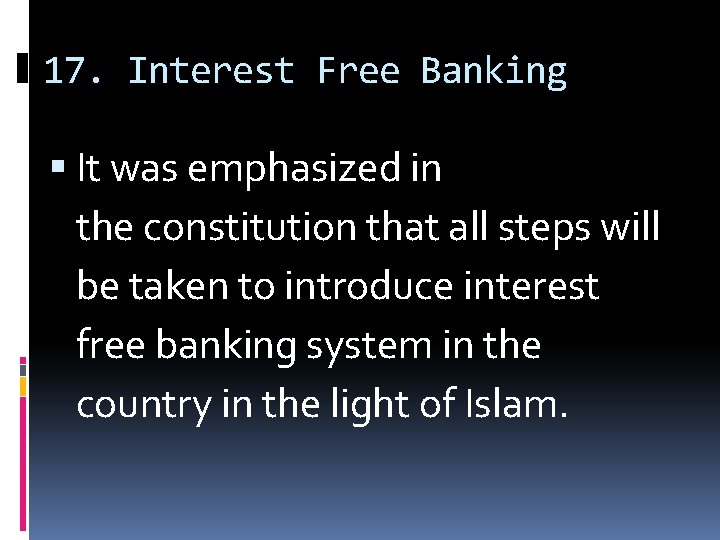 17. Interest Free Banking

▪ It was emphasized in the constitution that all steps will be taken to introduce interest free banking system in the country in the light of Islam.